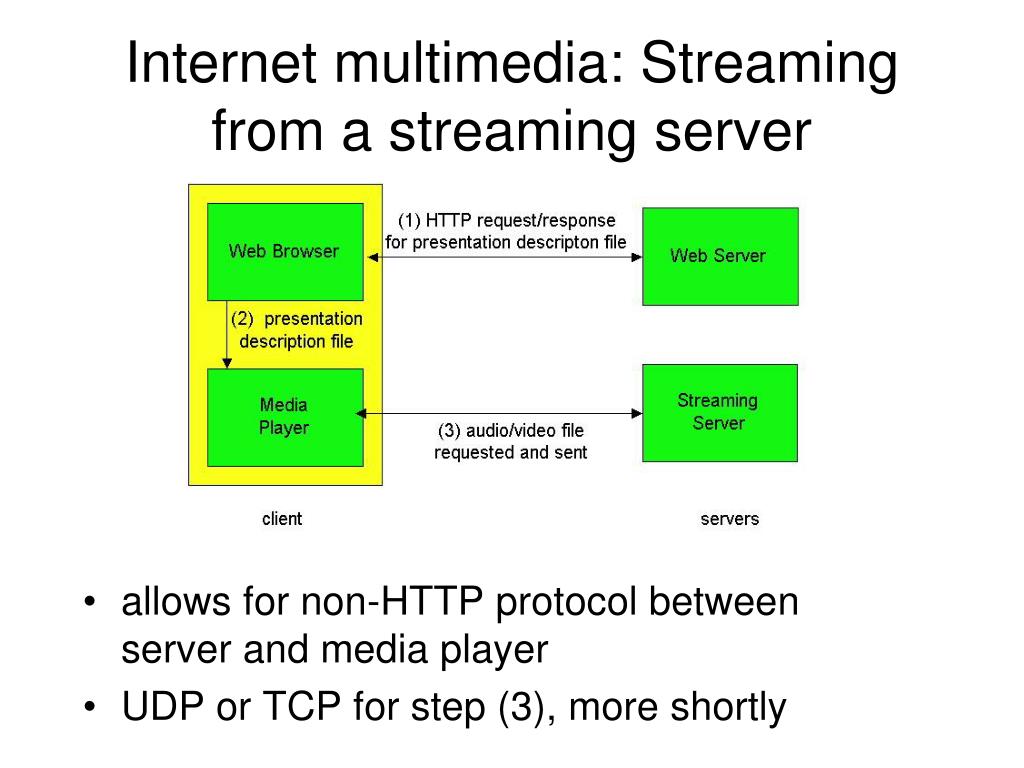 Internet multimedia: Streaming from a streaming server

Web Browser

(1) HTTP request/response for presentation descripton file

Web Server

(2) presentation description file

Media Player

(3) audio/video file requested and sent

Streaming Server

client

servers

• allows for non-HTTP protocol between server and media player
• UDP or TCP for step (3), more shortly